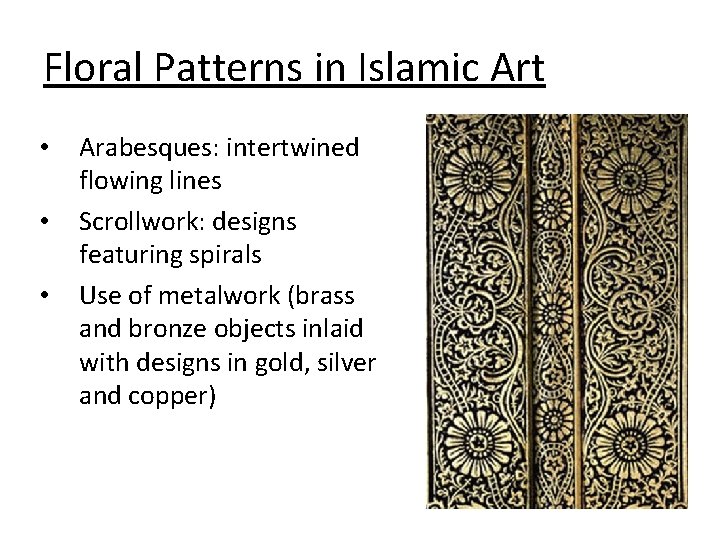 Floral Patterns in Islamic Art

• Arabesques: intertwined flowing lines
• Scrollwork: designs featuring spirals
• Use of metalwork (brass and bronze objects inlaid with designs in gold, silver and copper)